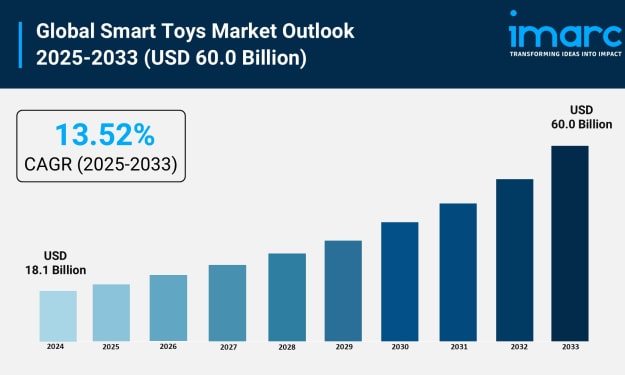 Global Smart Toys Market Outlook 2025-2033 (USD 60.0 Billion)

imarc
TRANSFORMING IDEAS INTO IMPACT

13.52%
CAGR (2025-2033)

USD
18.1 Billion

USD
60.0 Billion

2024
2025
2026
2027
2028
2029
2030
2031
2032
2033